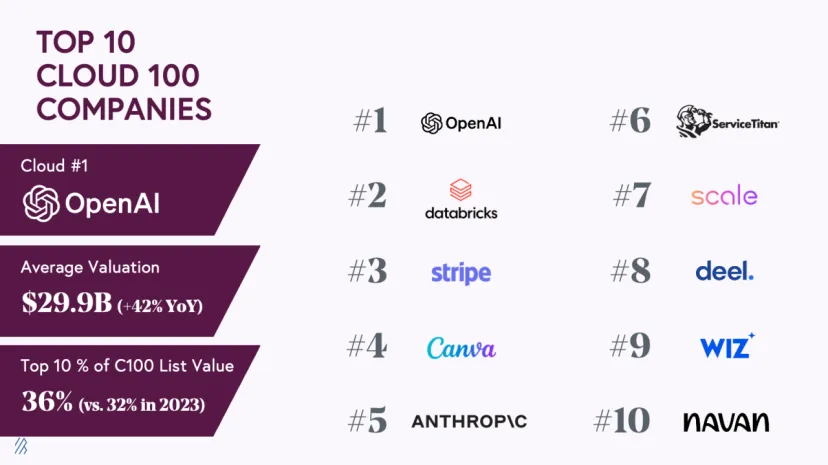 TOP 10 CLOUD 100 COMPANIES

Cloud #1

OpenAI

Average Valuation

$29.9B (+42% YoY)

Top 10 % of C100 List Value

36% (vs. 32% in 2023)

#1 OpenAI

#2 databricks

#3 stripe

#4 Canva

#5 ANTHROP\C

#6 ServiceTitan

#7 scale

#8 deel.

#9 WIZ

#10 navan